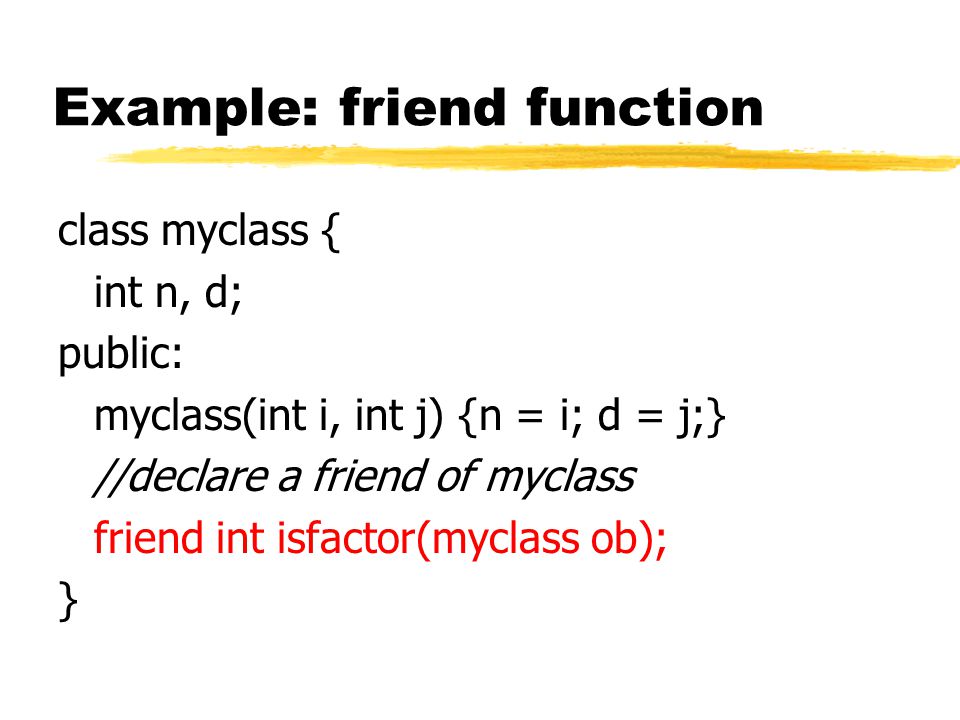 Example: friend function

class myclass {
int n, d;
public:
myclass(int i, int j) {n = i; d = j;}
//declare a friend of myclass
friend int isfactor(myclass ob);
}